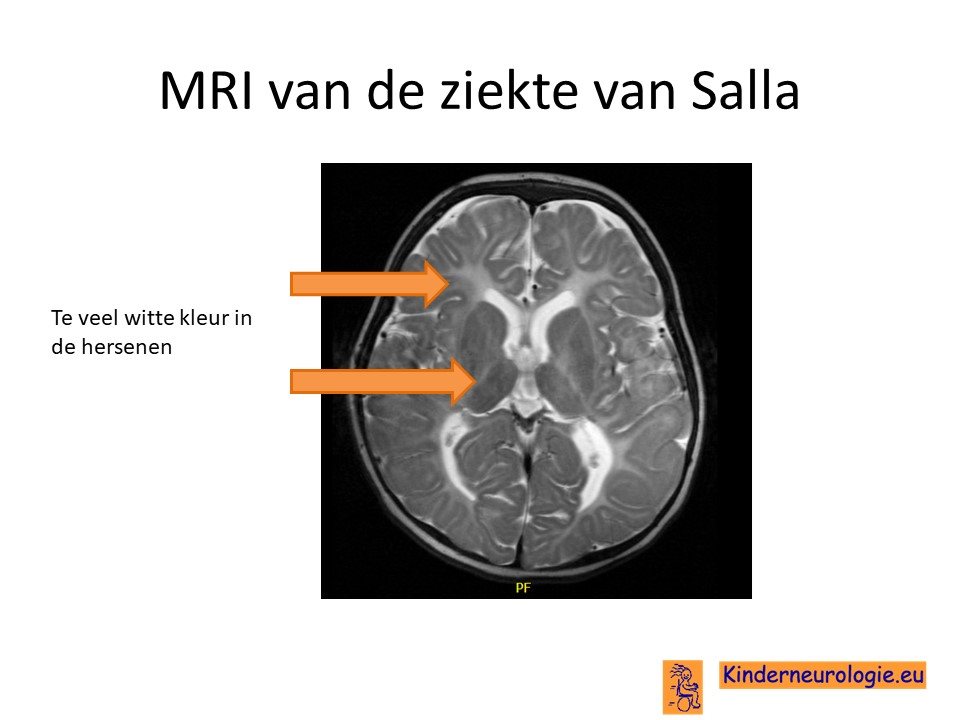 MRI van de ziekte van Salla

Te veel witte kleur in de hersenen

PF

Kinderneurologie.eu